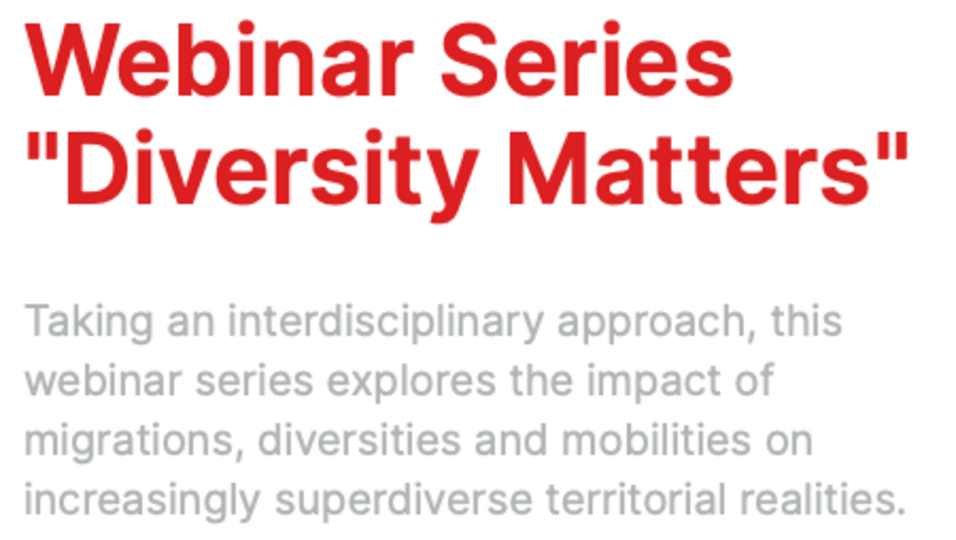 Webinar Series "Diversity Matters"

Taking an interdisciplinary approach, this webinar series explores the impact of migrations, diversities and mobilities on increasingly superdiverse territorial realities.